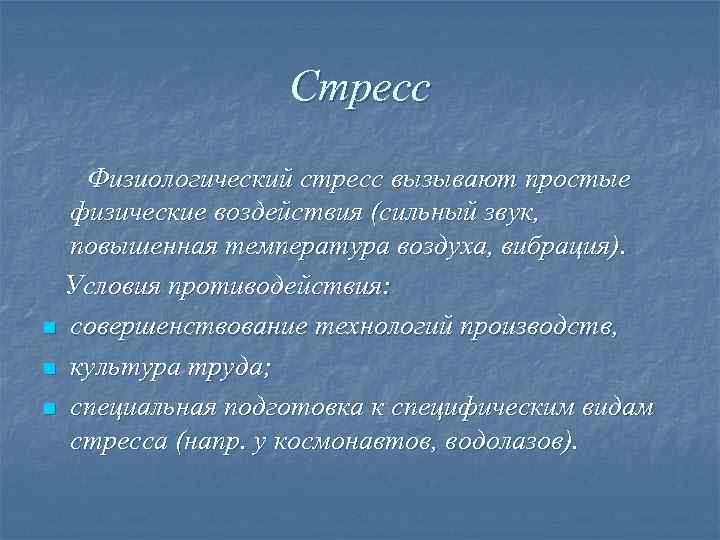 Стресс

Физиологический стресс вызывают простые физические воздействия (сильный звук, повышенная температура воздуха, вибрация).

Условия противодействия:

- совершенствование технологий производств,
- культура труда;
- специальная подготовка к специфическим видам стресса (напр. у космонавтов, водолазов).